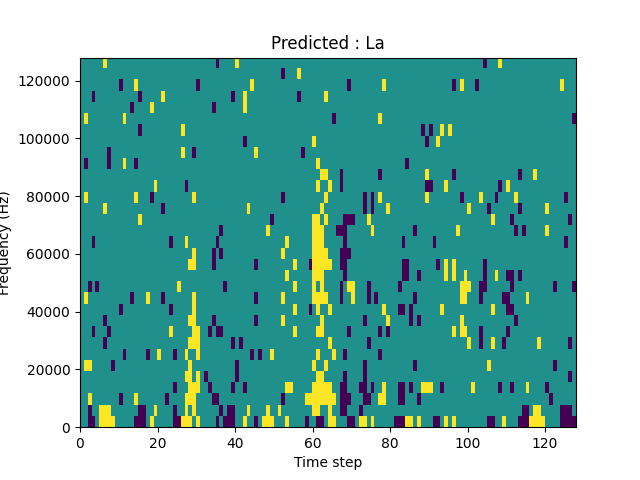 Predicted : La

Frequency (Hz)

120000
100000
80000
60000
40000
20000
0

0 20 40 60 80 100 120

Time step